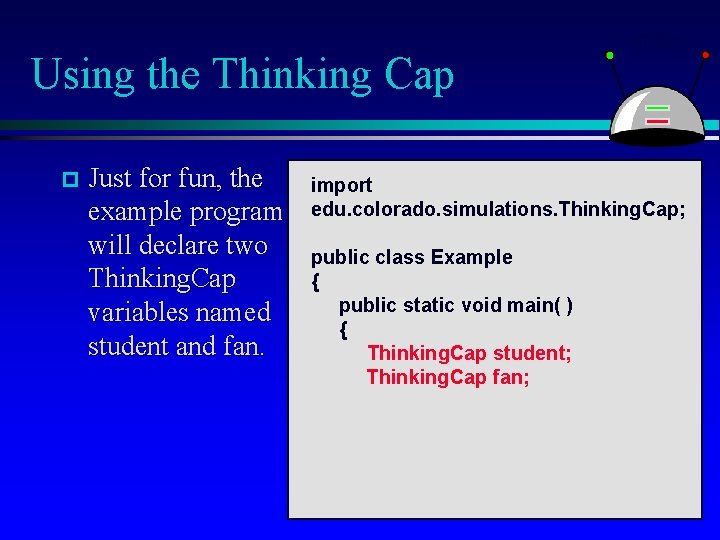 Using the Thinking Cap

Just for fun, the example program will declare two ThinkingCap variables named student and fan.

import
edu.colorado.simulations.ThinkingCap;

public class Example
{
public static void main( )
{
ThinkingCap student;
ThinkingCap fan;